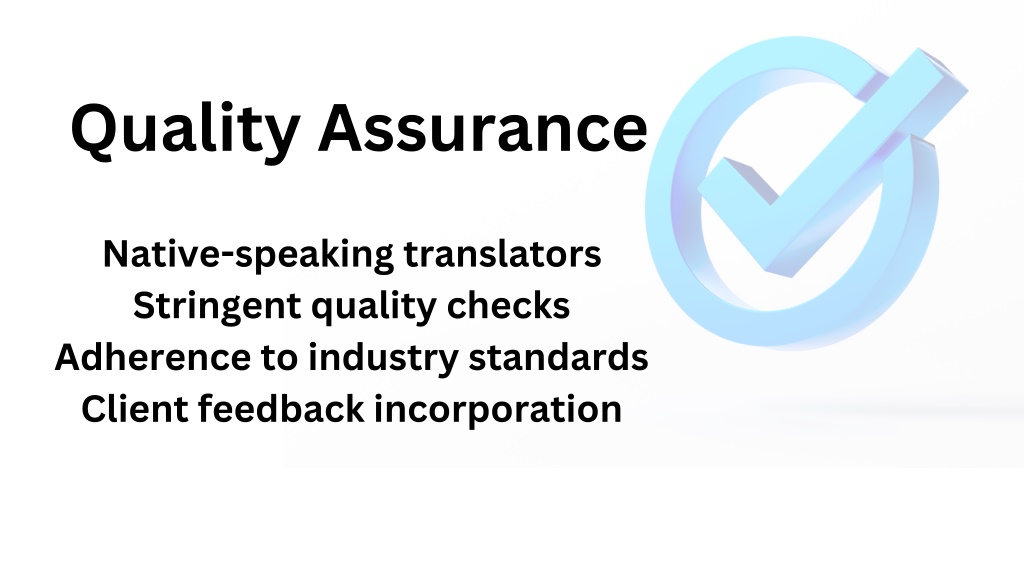 Quality Assurance

Native-speaking translators
Stringent quality checks
Adherence to industry standards
Client feedback incorporation